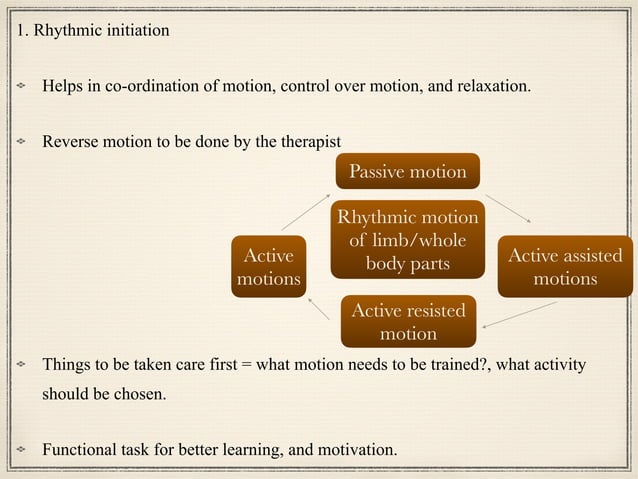 1. Rhythmic initiation

Helps in co-ordination of motion, control over motion, and relaxation.

Reverse motion to be done by the therapist

Passive motion

Rhythmic motion of limb/whole body parts

Active assisted motions

Active resisted motion

Active motions

Things to be taken care first = what motion needs to be trained?, what activity should be chosen.

Functional task for better learning, and motivation.